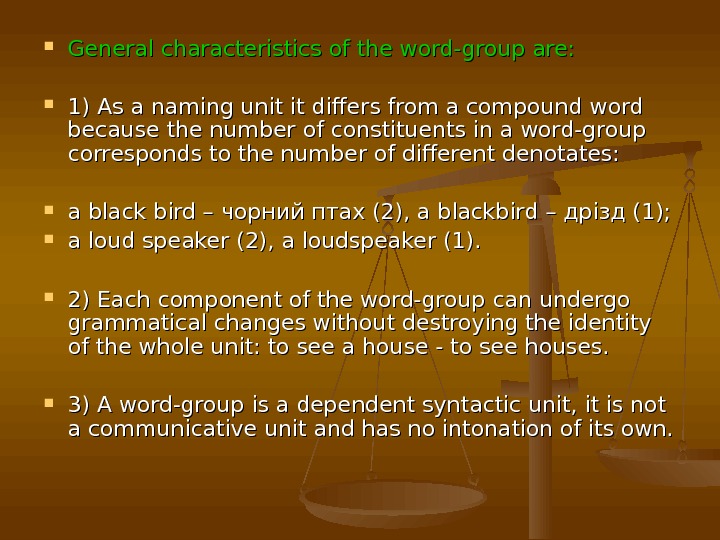 General characteristics of the word-group are:

1) As a naming unit it differs from a compound word because the number of constituents in a word-group corresponds to the number of different denotates:

a black bird – чорний птах (2), a blackbird – дрізд (1);
a loud speaker (2), a loudspeaker (1).

2) Each component of the word-group can undergo grammatical changes without destroying the identity of the whole unit: to see a house - to see houses.

3) A word-group is a dependent syntactic unit, it is not a communicative unit and has no intonation of its own.